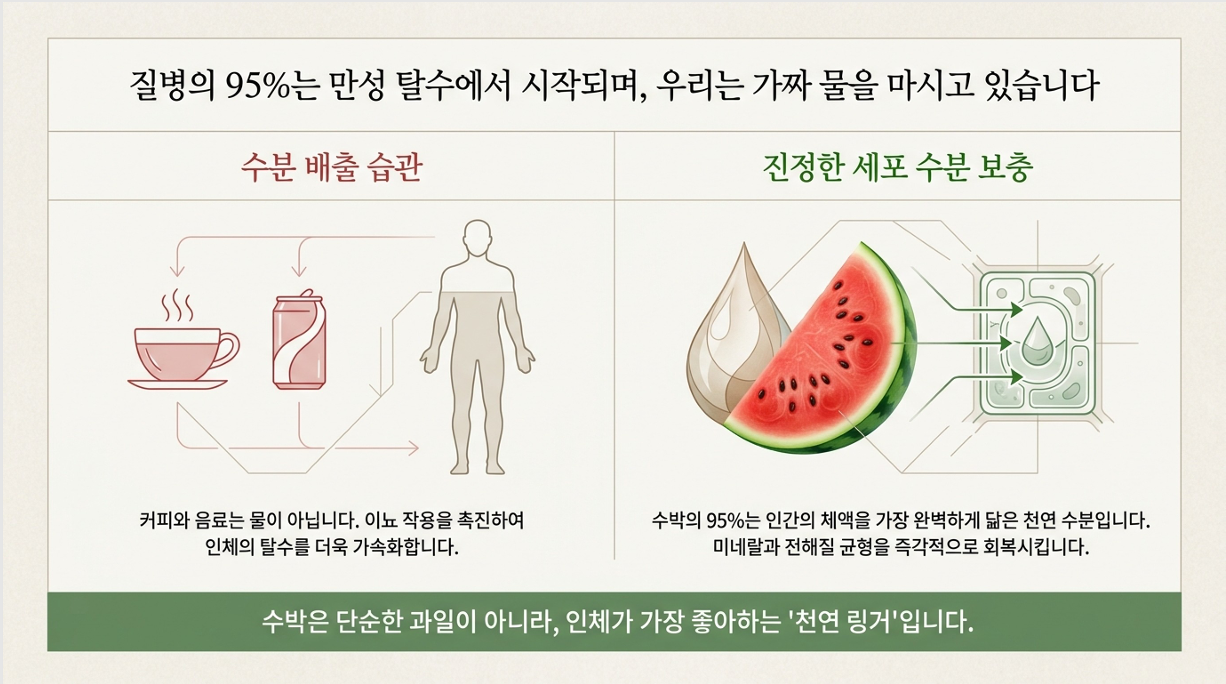 질병의 95%는 만성 탈수에서 시작되며, 우리는 가짜 물을 마시고 있습니다

수분 배출 습관

커피와 음료는 물이 아닙니다. 이뇨 작용을 촉진하여 인체의 탈수를 더욱 가속화합니다.

진정한 세포 수분 보충

수박의 95%는 인간의 체액을 가장 완벽하게 닮은 천연 수분입니다. 미네랄과 전해질 균형을 즉각적으로 회복시킵니다.

수박은 단순한 과일이 아니라, 인체가 가장 좋아하는 '천연 링거'입니다.